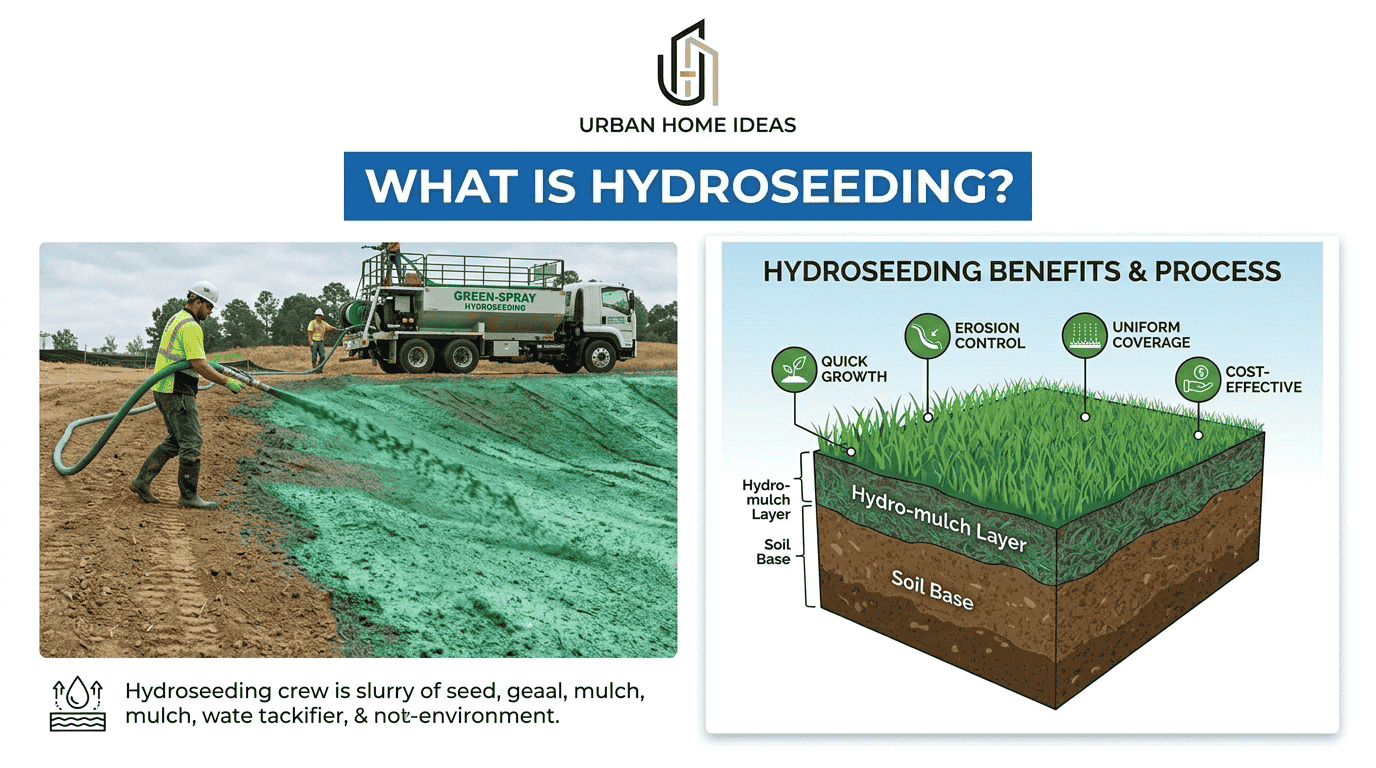 URBAN HOME IDEAS

WHAT IS HYDROSEEDING?

GREEN-SPRAY
HYDROSEEDING

Hydroseeding crew is slurry of seed, geaal, mulch, mulch, wate tackifier, & not-environment.

HYDROSEEDING BENEFITS & PROCESS

QUICK GROWTH

EROSION CONTROL

UNIFORM COVERAGE

COST-EFFECTIVE

Hydro-mulch Layer

Soil Base

Hydro-mulch Layer

Soil Base